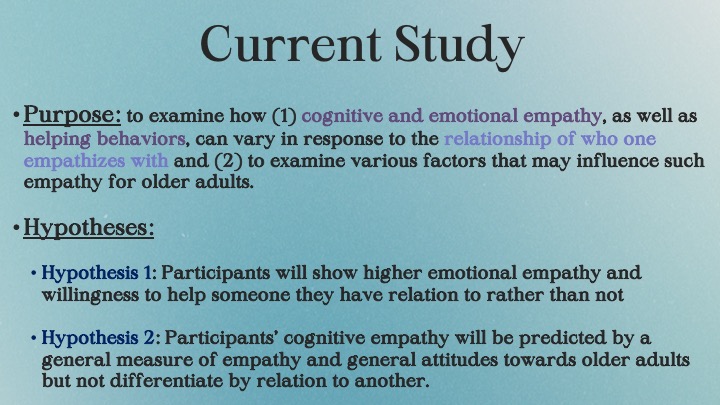 Current Study

• Purpose: to examine how (1) cognitive and emotional empathy, as well as helping behaviors, can vary in response to the relationship of who one empathizes with and (2) to examine various factors that may influence such empathy for older adults.

• Hypotheses:

• Hypothesis 1: Participants will show higher emotional empathy and willingness to help someone they have relation to rather than not

• Hypothesis 2: Participants' cognitive empathy will be predicted by a general measure of empathy and general attitudes towards older adults but not differentiate by relation to another.